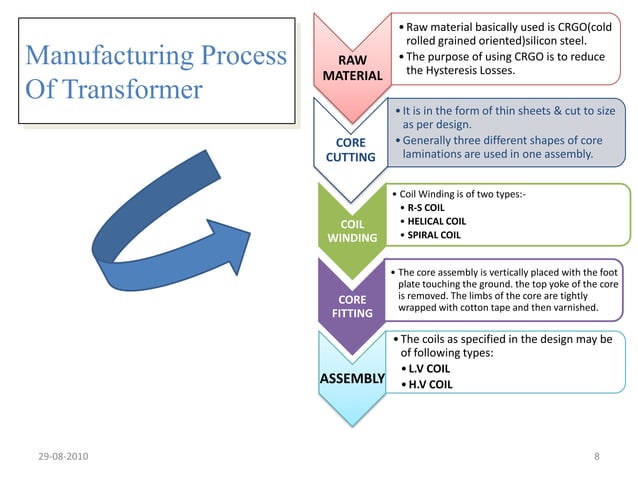 Manufacturing Process Of Transformer

RAW MATERIAL

• Raw material basically used is CRGO(cold rolled grained oriented)silicon steel.
• The purpose of using CRGO is to reduce the Hysteresis Losses.

CORE CUTTING

• It is in the form of thin sheets & cut to size as per design.
• Generally three different shapes of core laminations are used in one assembly.

COIL WINDING

• Coil Winding is of two types:-
• R-S COIL
• HELICAL COIL
• SPIRAL COIL

CORE FITTING

• The core assembly is vertically placed with the foot plate touching the ground. the top yoke of the core is removed. The limbs of the core are tightly wrapped with cotton tape and then varnished.

ASSEMBLY

• The coils as specified in the design may be of following types:
• L.V COIL
• H.V COIL

29-08-2010

8